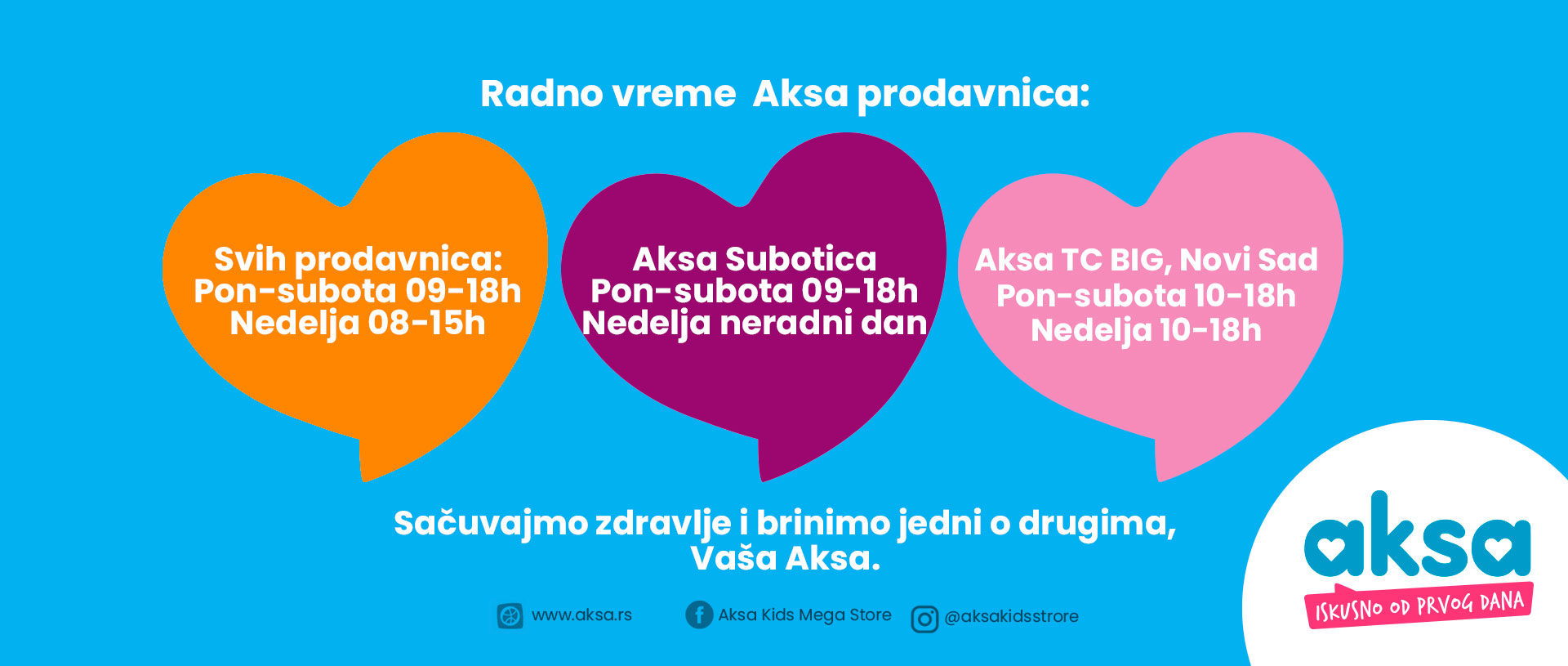 Radno vreme Aksa prodavnica:

Svih prodavnica:
Pon-subota 09-18h
Nedelja 08-15h

Aksa Subotica
Pon-subota 09-18h
Nedelja neradni dan

Aksa TC BIG, Novi Sad
Pon-subota 10-18h
Nedelja 10-18h

Sačuvajmo zdravlje i brinimo jedni o drugima,
Vaša Aksa.

www.aksa.rs
Aksa Kids Mega Store
@aksakidsstrore

aksa
ISKUSNO OD PRVOG DANA